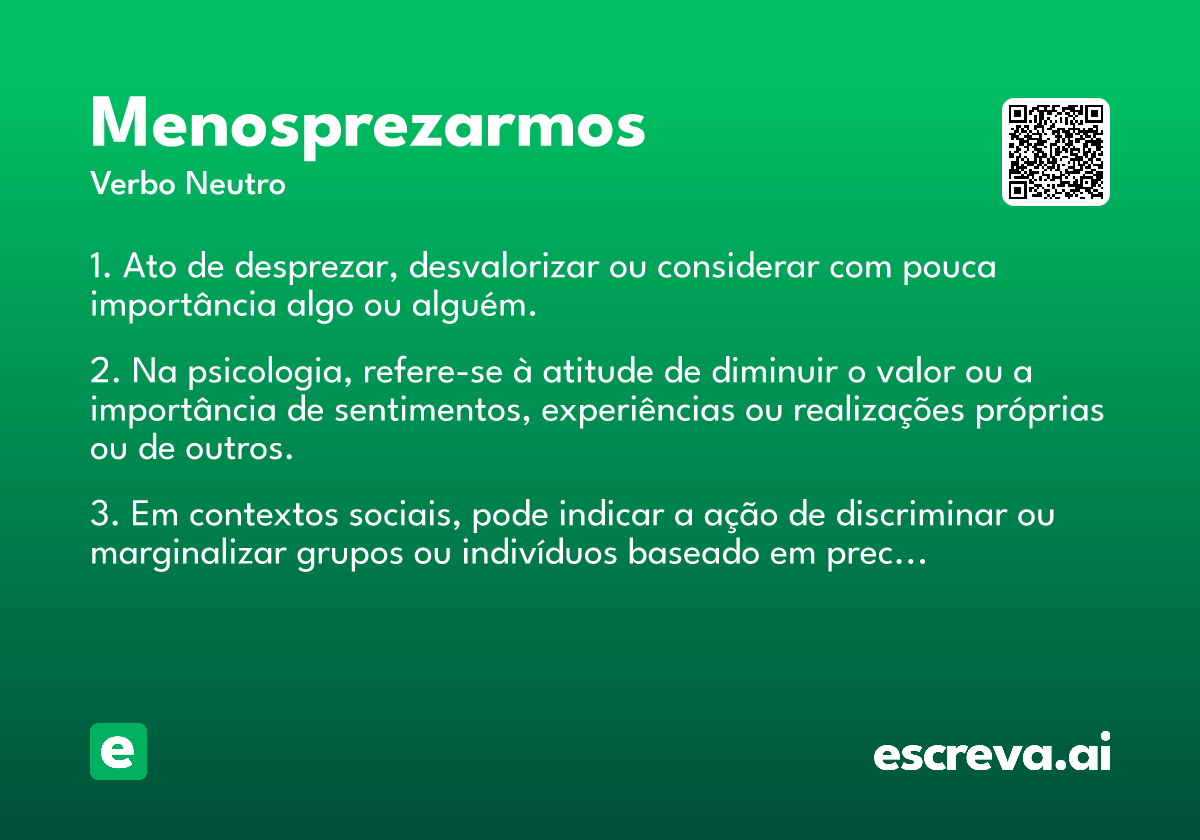 Menosprezarmos
Verbo Neutro

1. Ato de desprezar, desvalorizar ou considerar com pouca importância algo ou alguém.

2. Na psicologia, refere-se à atitude de diminuir o valor ou a importância de sentimentos, experiências ou realizações próprias ou de outros.

3. Em contextos sociais, pode indicar a ação de discriminar ou marginalizar grupos ou indivíduos baseado em prec...

e

escreva.ai